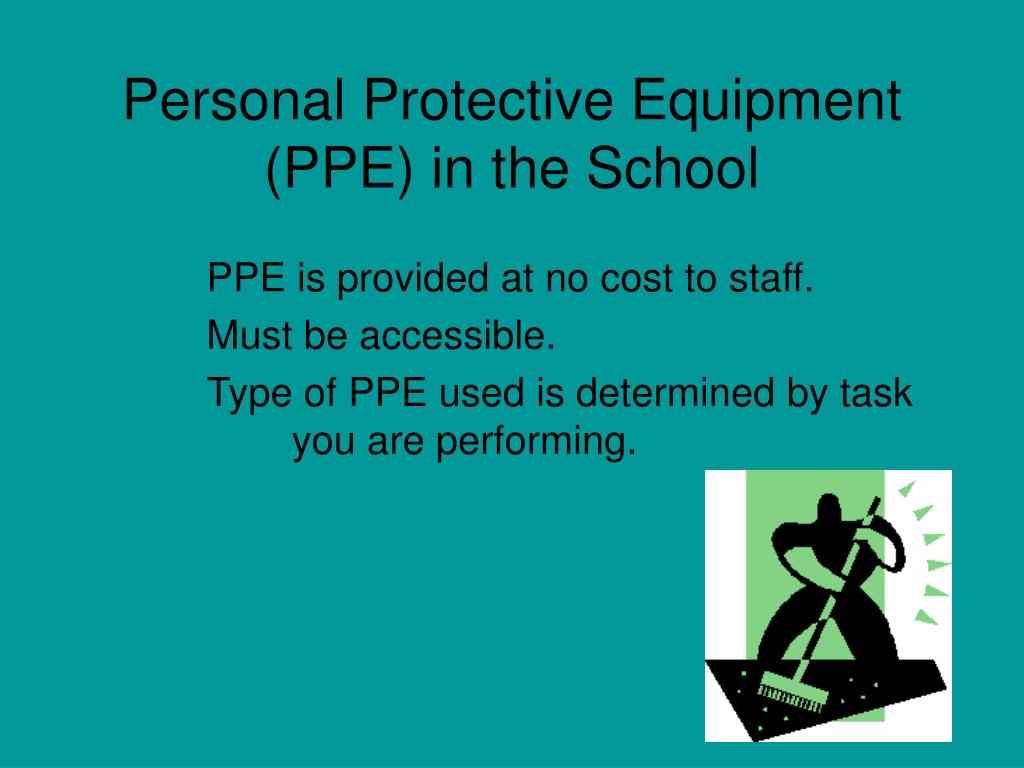 Personal Protective Equipment (PPE) in the School

PPE is provided at no cost to staff.

Must be accessible.

Type of PPE used is determined by task you are performing.